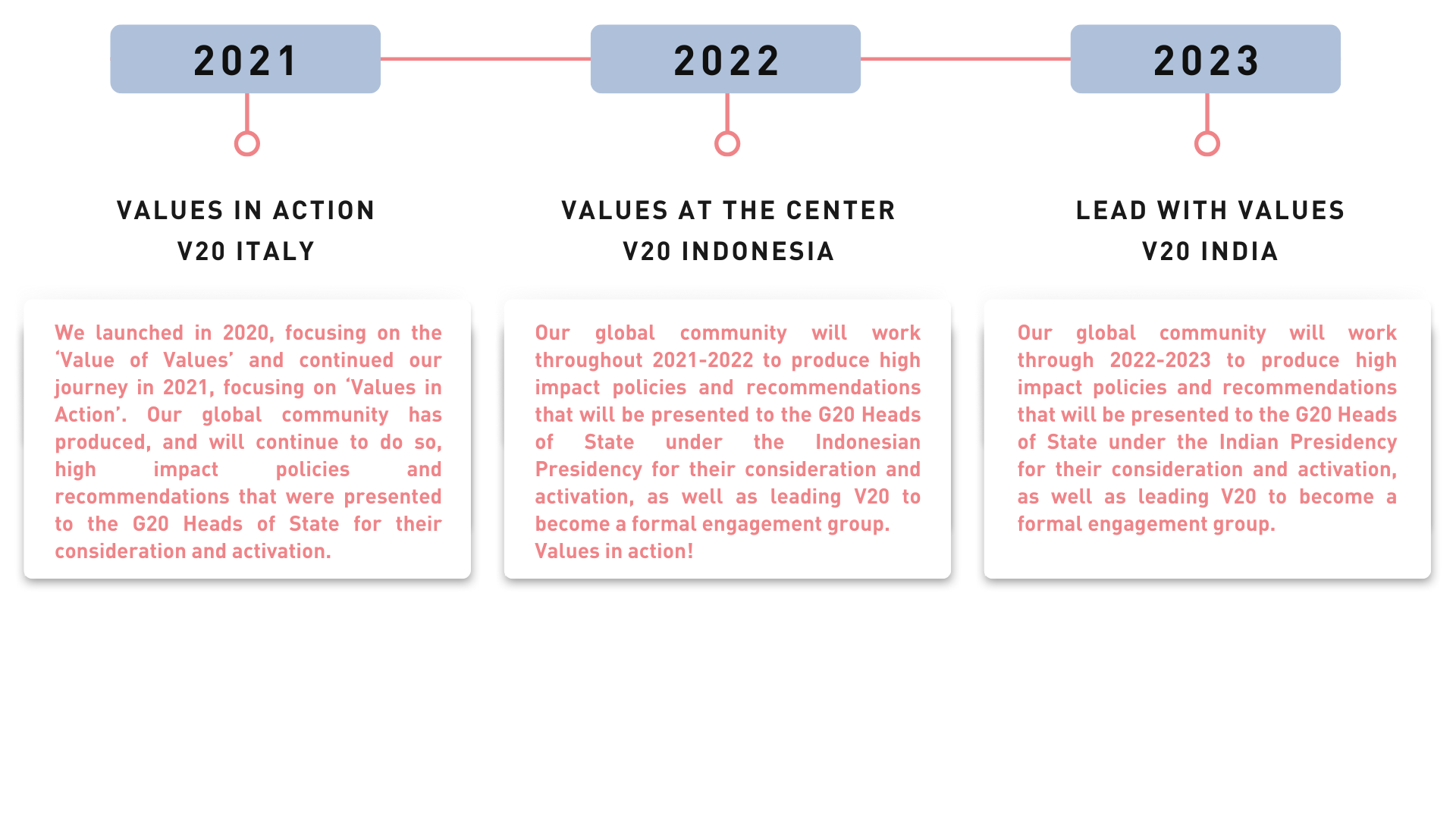 2021

VALUES IN ACTION
V20 ITALY

We launched in 2020, focusing on the ‘Value of Values’ and continued our journey in 2021, focusing on ‘Values in Action’. Our global community has produced, and will continue to do so, high impact policies and recommendations that were presented to the G20 Heads of State for their consideration and activation.

2022

VALUES AT THE CENTER
V20 INDONESIA

Our global community will work throughout 2021-2022 to produce high impact policies and recommendations that will be presented to the G20 Heads of State under the Indonesian Presidency for their consideration and activation, as well as leading V20 to become a formal engagement group.
Values in action!

2023

LEAD WITH VALUES
V20 INDIA

Our global community will work through 2022-2023 to produce high impact policies and recommendations that will be presented to the G20 Heads of State under the Indian Presidency for their consideration and activation, as well as leading V20 to become a formal engagement group.